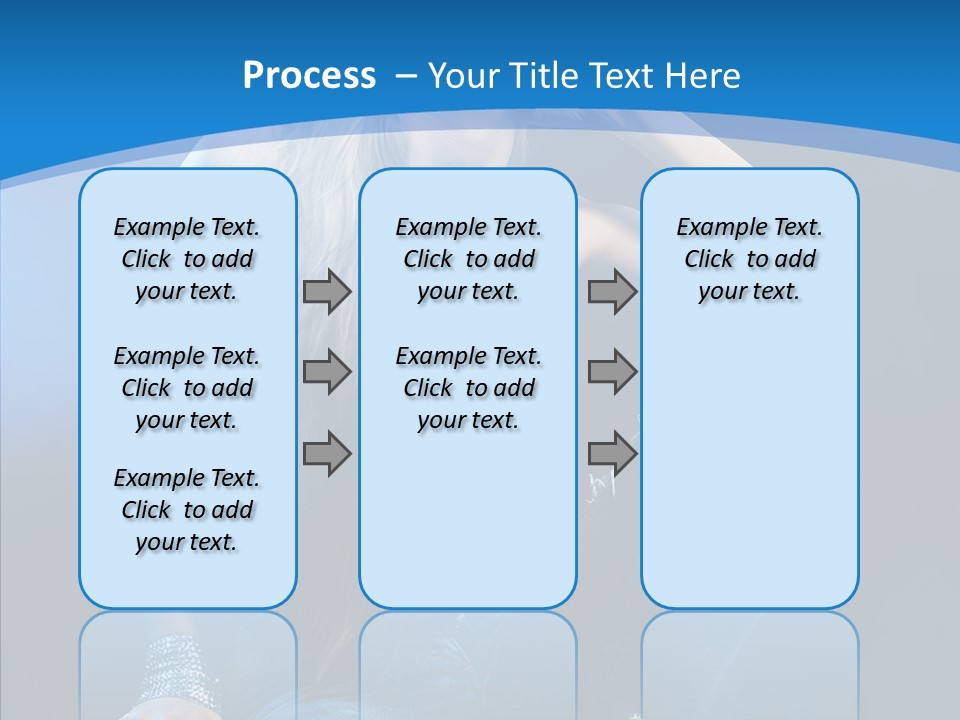 Process – Your Title Text Here

Example Text. Click to add your text.

Example Text. Click to add your text.

Example Text. Click to add your text.

Example Text. Click to add your text.

Example Text. Click to add your text.

Example Text. Click to add your text.